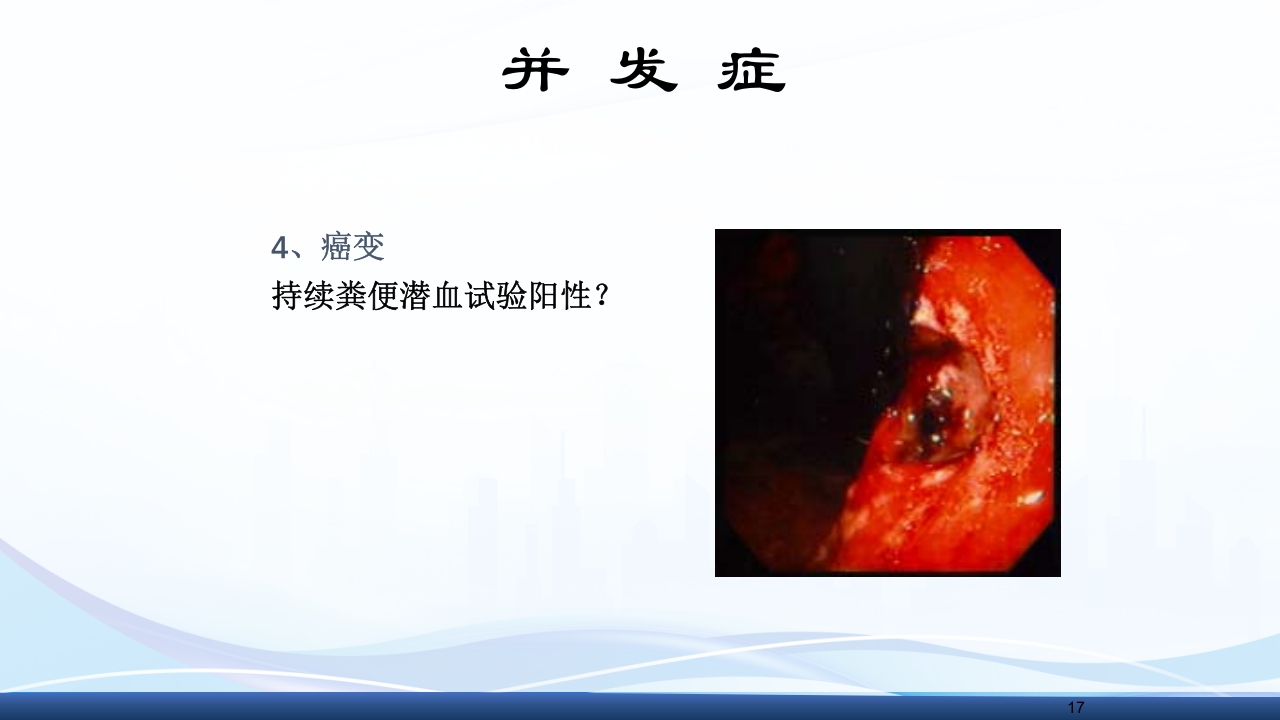 并 发 症

4、癌变

持续粪便潜血试验阳性？

17